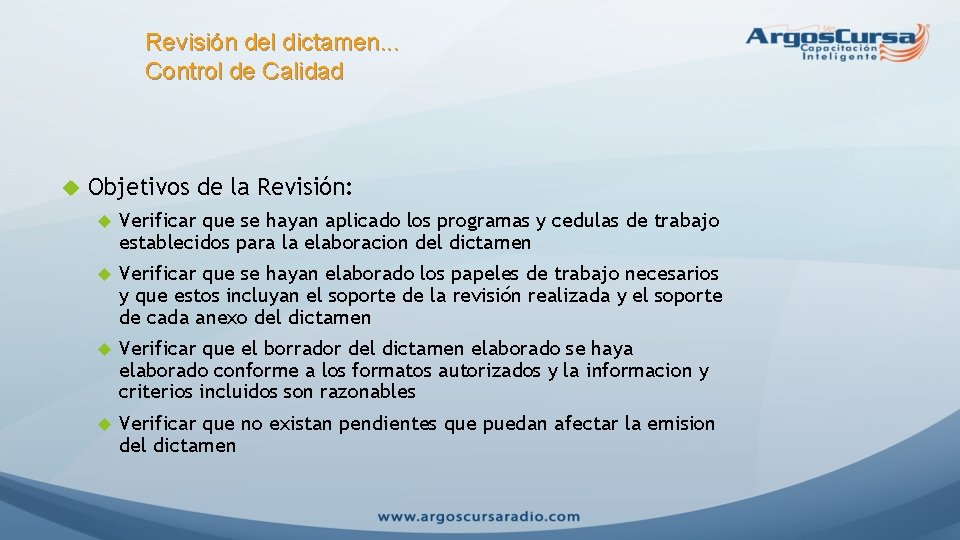 Revisión del dictamen...
Control de Calidad

ArgosCursa
Capacitación Inteligente

Objetivos de la Revisión:

Verificar que se hayan aplicado los programas y cedulas de trabajo establecidos para la elaboracion del dictamen

Verificar que se hayan elaborado los papeles de trabajo necesarios y que estos incluyan el soporte de la revisión realizada y el soporte de cada anexo del dictamen

Verificar que el borrador del dictamen elaborado se haya elaborado conforme a los formatos autorizados y la informacion y criterios incluidos son razonables

Verificar que no existan pendientes que puedan afectar la emision del dictamen

www.argoscursaradio.com